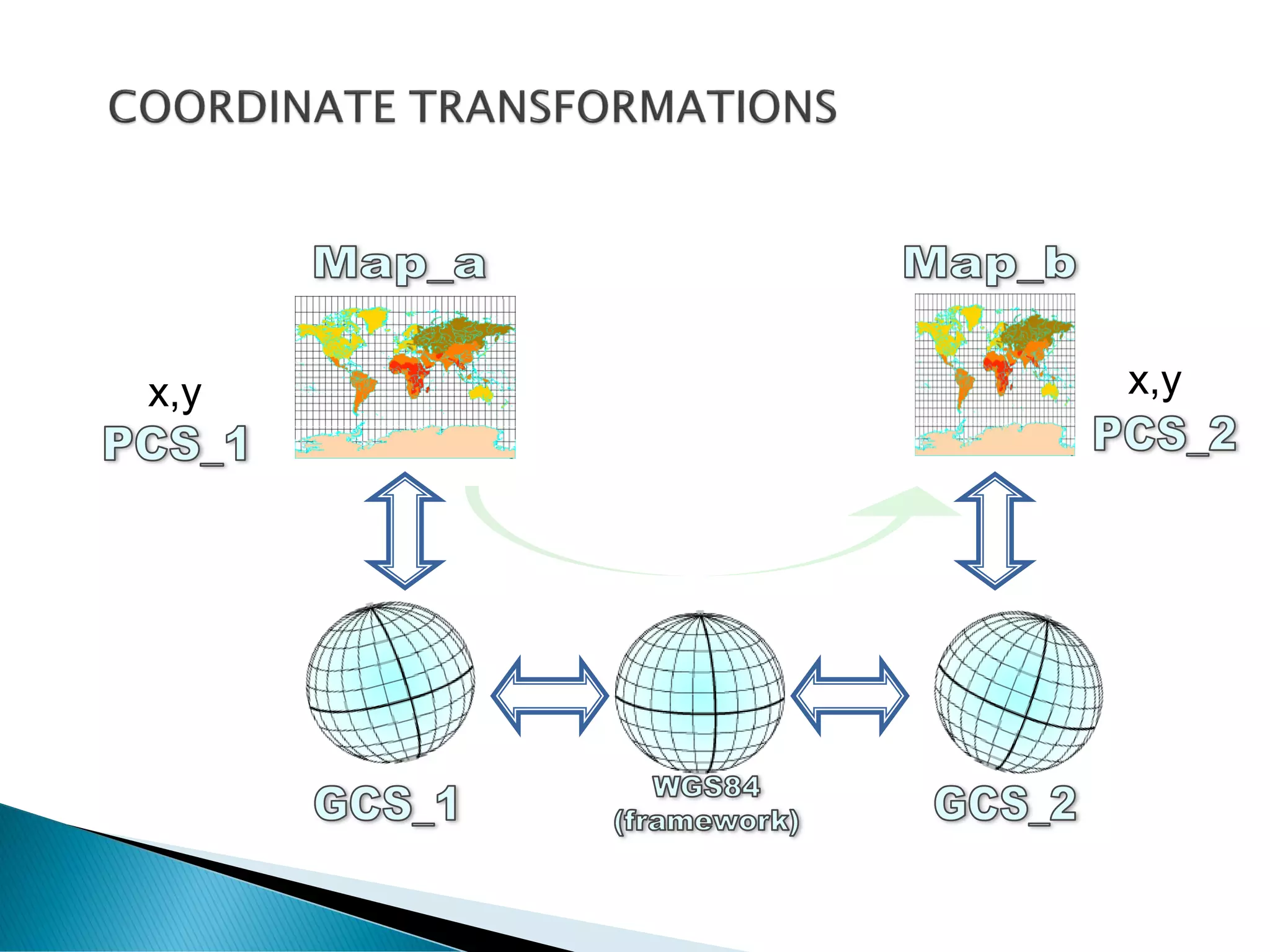 COORDINATE TRANSFORMATIONS

Map_a

Map_b

x,y
PCS_1

x,y
PCS_2

GCS_1

WGS84
(framework)

GCS_2